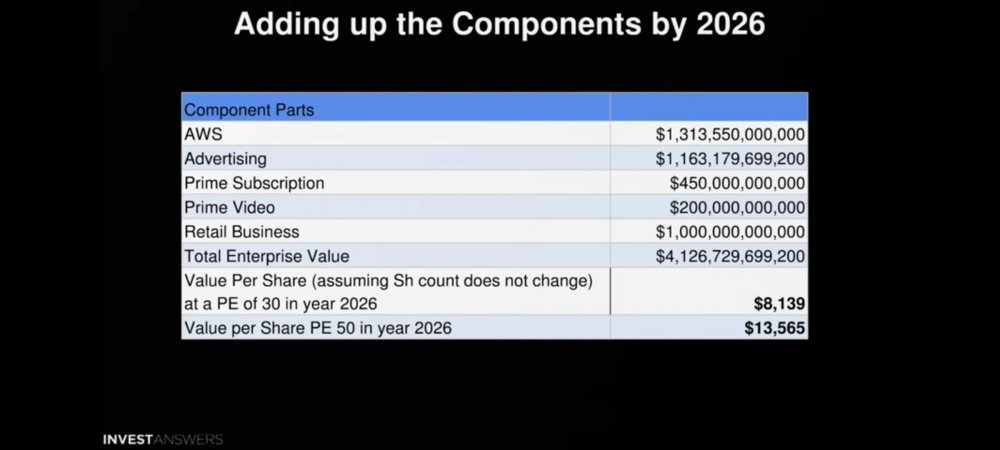 Adding up the Components by 2026

| Component Parts | |
|---|---|
| AWS | \$1,313,550,000,000 |
| Advertising | \$1,163,179,699,200 |
| Prime Subscription | \$450,000,000,000 |
| Prime Video | \$200,000,000,000 |
| Retail Business | \$1,000,000,000,000 |
| Total Enterprise Value | \$4,126,729,699,200 |
| Value Per Share (assuming Sh count does not change) at a PE of 30 in year 2026 | **\$8,139** |
| Value per Share PE 50 in year 2026 | **\$13,565** |

INVESTANSWERS